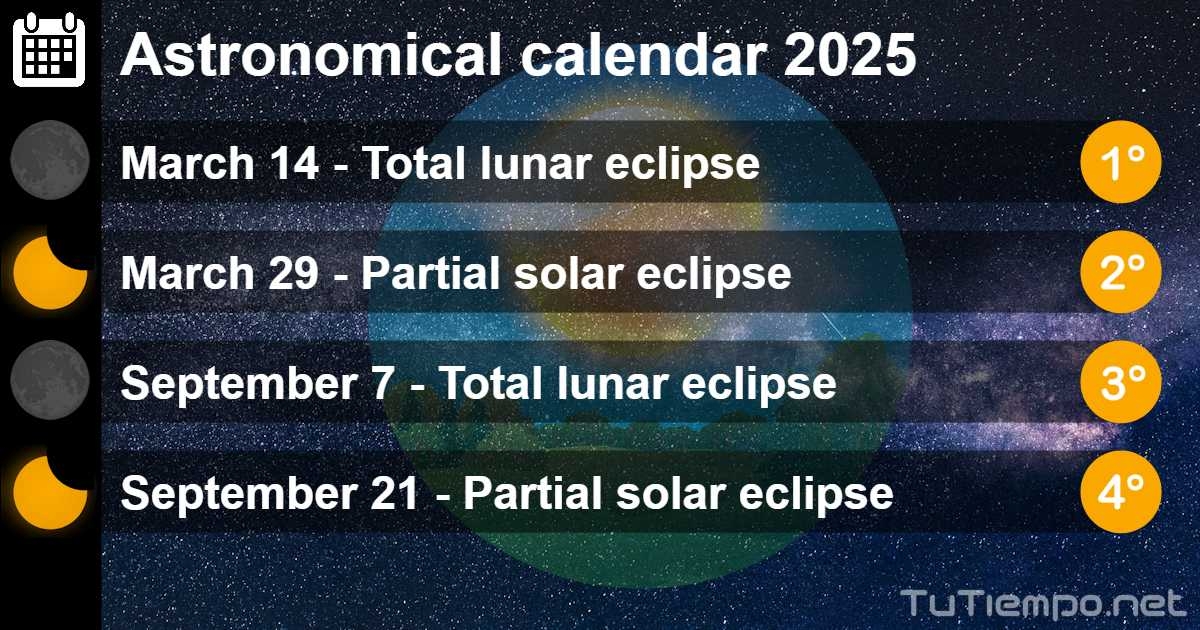 Astronomical calendar 2025

March 14 - Total lunar eclipse 1°

March 29 - Partial solar eclipse 2°

September 7 - Total lunar eclipse 3°

September 21 - Partial solar eclipse 4°

TuTiempo.net